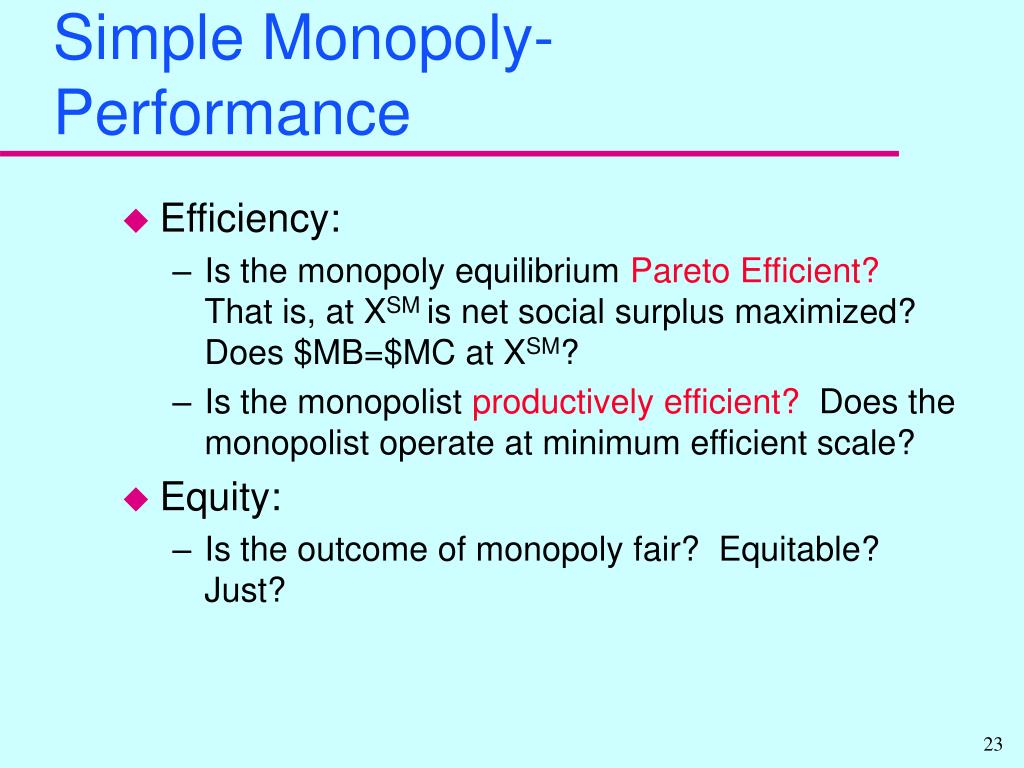 Simple Monopoly-Performance

◆ Efficiency:
– Is the monopoly equilibrium Pareto Efficient? That is, at $X^{SM}$ is net social surplus maximized? Does \$MB=\$MC at $X^{SM}$?
– Is the monopolist productively efficient? Does the monopolist operate at minimum efficient scale?

◆ Equity:
– Is the outcome of monopoly fair? Equitable? Just?

23